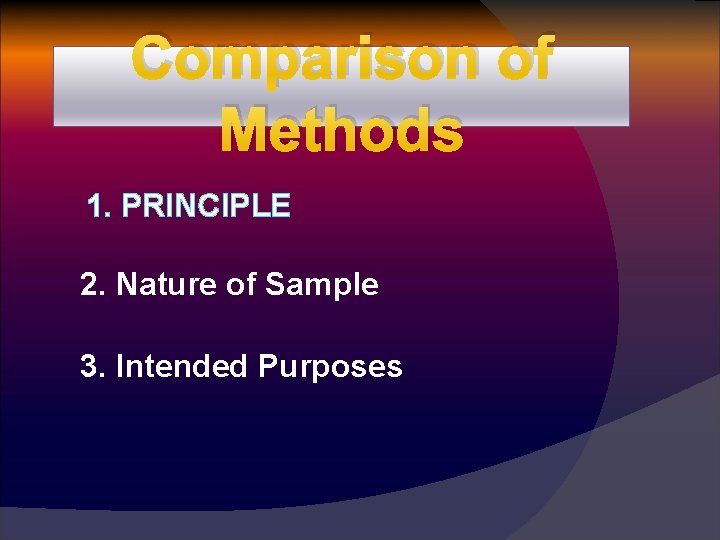 Comparison of Methods

1. PRINCIPLE

2. Nature of Sample

3. Intended Purposes